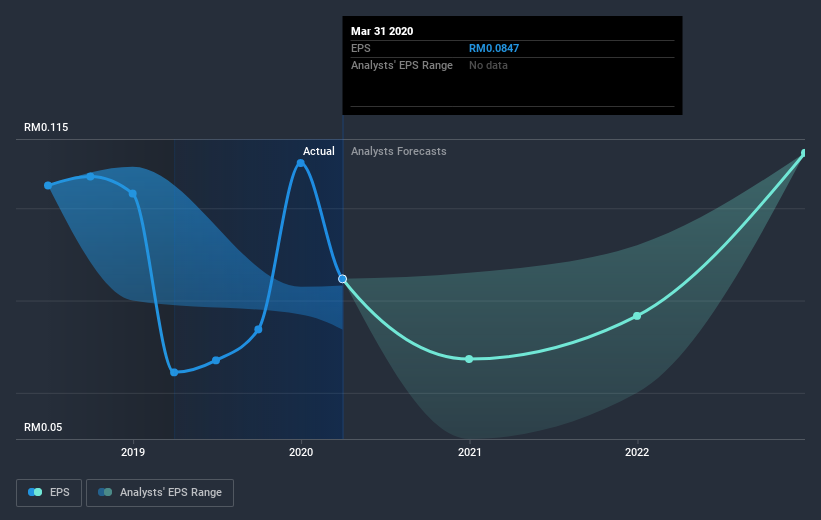 Mar 31 2020
EPS RM0.0847
Analysts' EPS Range No data

RM0.115

Actual Analysts Forecasts

RM0.05

2019 2020 2021 2022

EPS Analysts' EPS Range